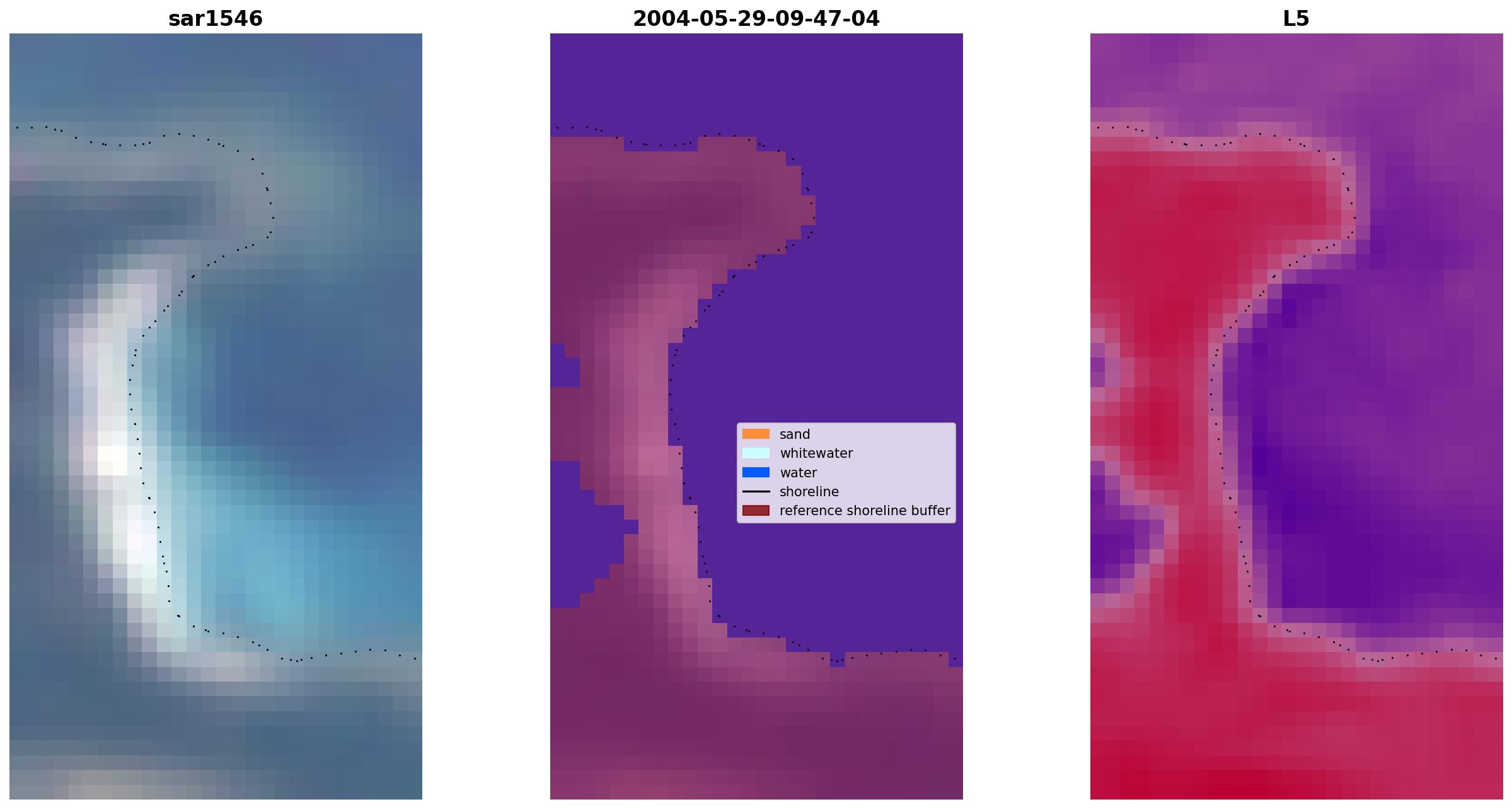 sar1546

2004-05-29-09-47-04

L5

sand
whitewater
water
shoreline
reference shoreline buffer